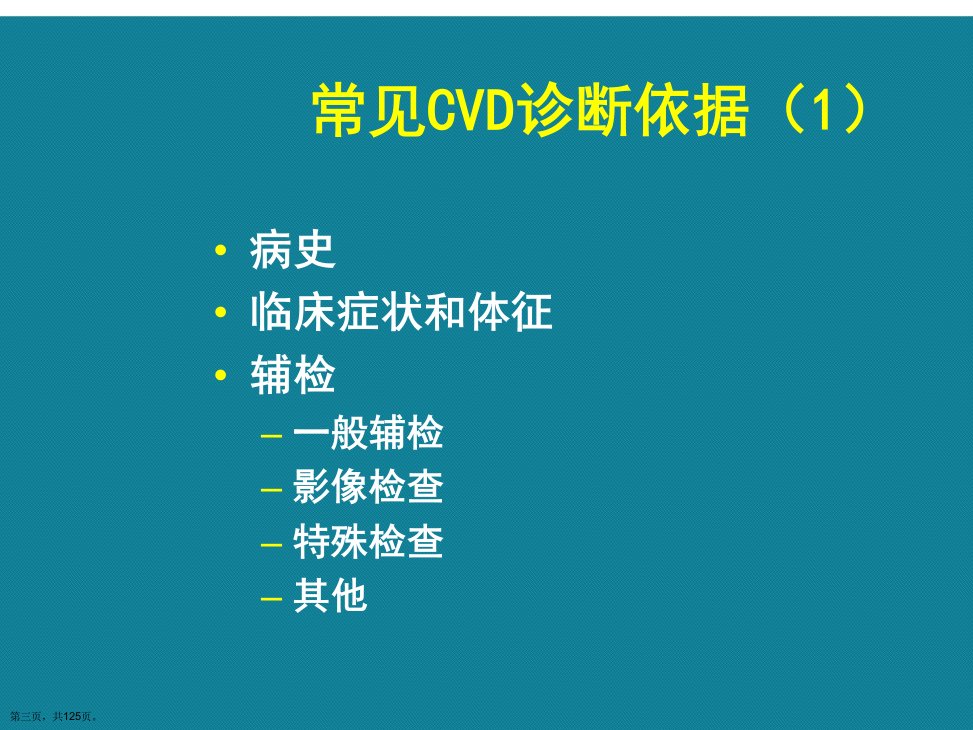 常见CVD诊断依据（1）

• 病史
• 临床症状和体征
• 辅检
- 一般辅检
- 影像检查
- 特殊检查
- 其他

第三页，共125页。